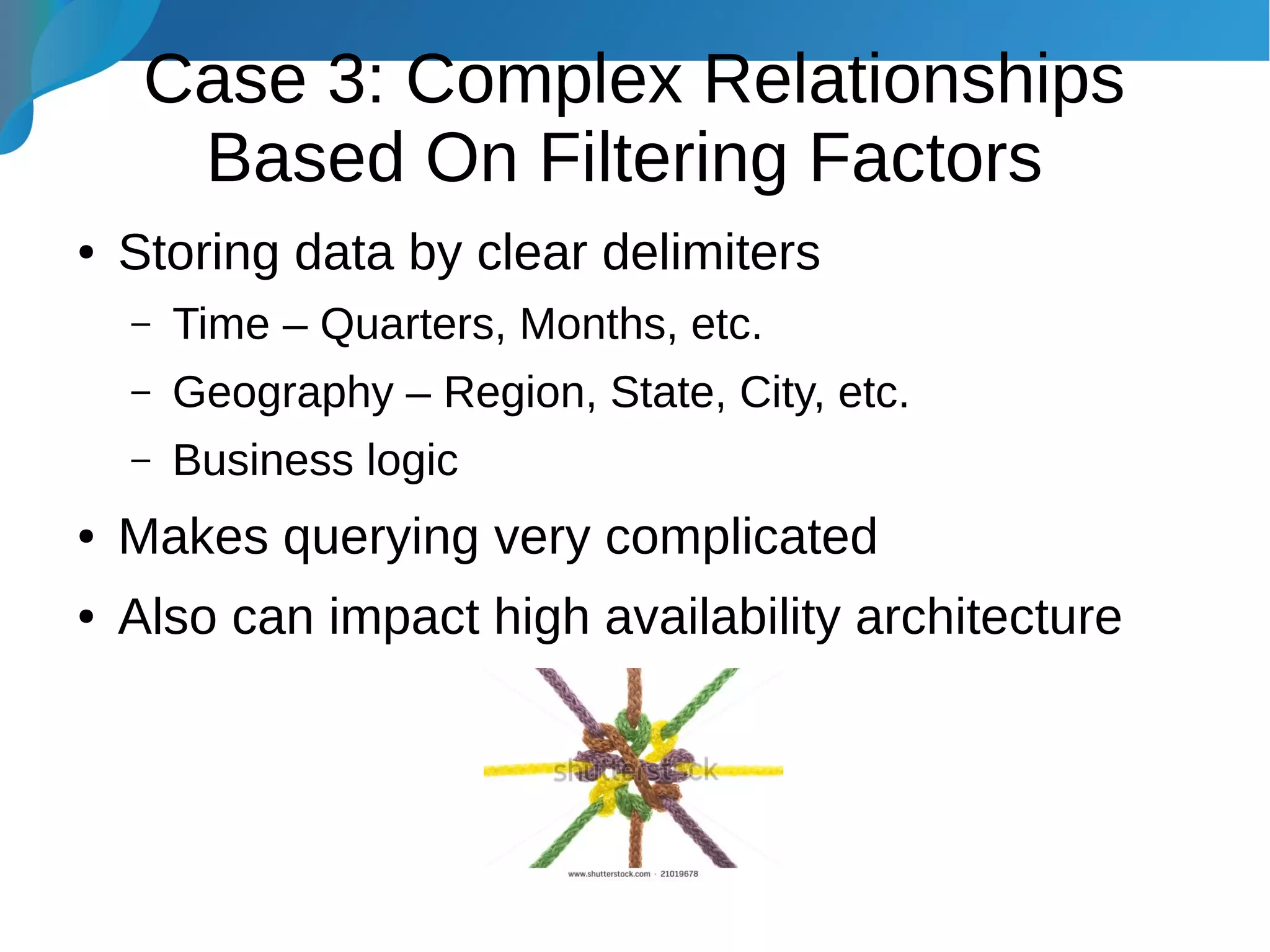 Case 3: Complex Relationships Based On Filtering Factors

• Storing data by clear delimiters
  – Time – Quarters, Months, etc.
  – Geography – Region, State, City, etc.
  – Business logic
• Makes querying very complicated
• Also can impact high availability architecture

shutterstock

www.shutterstock.com · 21019678